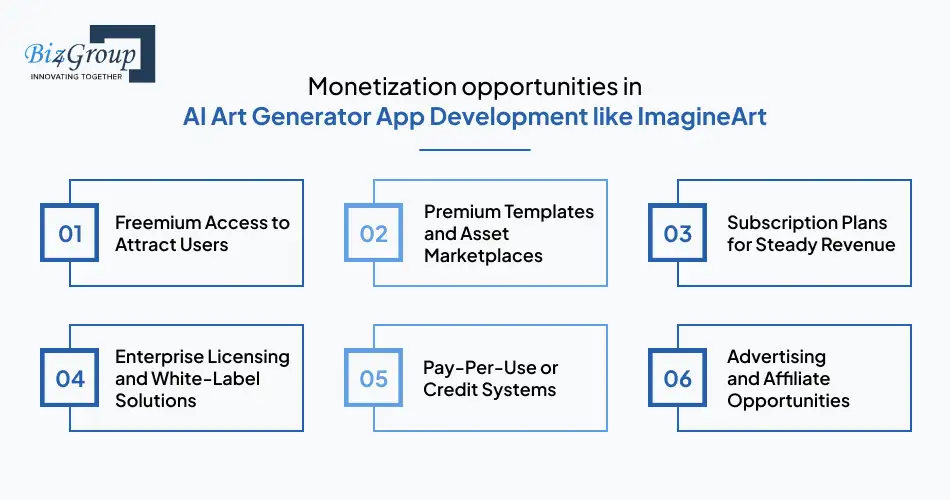 Biz4Group
INNOVATING TOGETHER

Monetization opportunities in
AI Art Generator App Development like ImagineArt

01 Freemium Access to Attract Users

02 Premium Templates and Asset Marketplaces

03 Subscription Plans for Steady Revenue

04 Enterprise Licensing and White-Label Solutions

05 Pay-Per-Use or Credit Systems

06 Advertising and Affiliate Opportunities